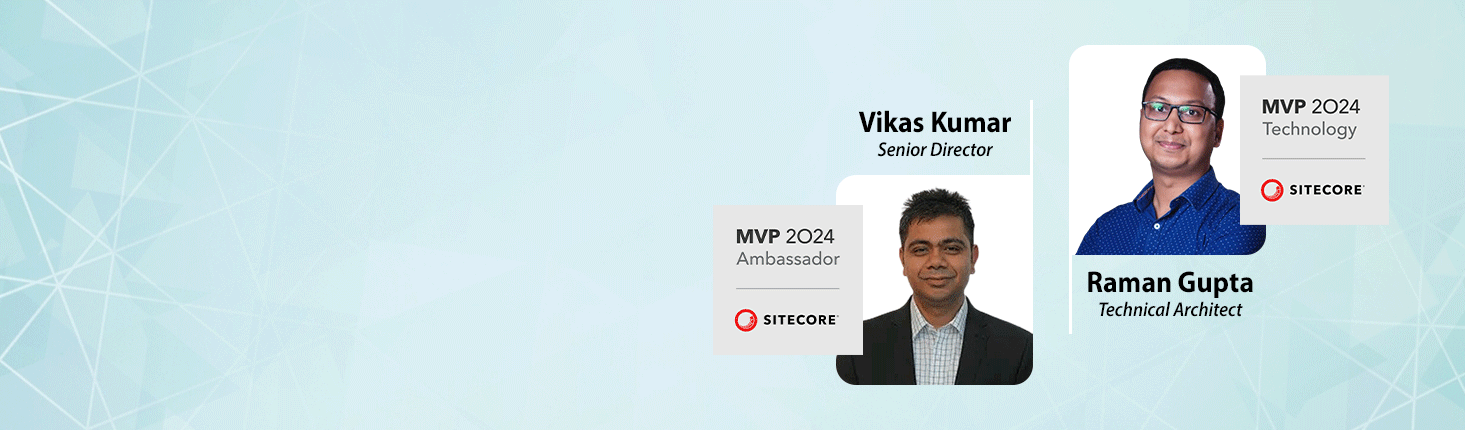 Vikas Kumar
Senior Director

MVP 2024
Ambassador

SITECORE

MVP 2024
Technology

SITECORE

Raman Gupta
Technical Architect